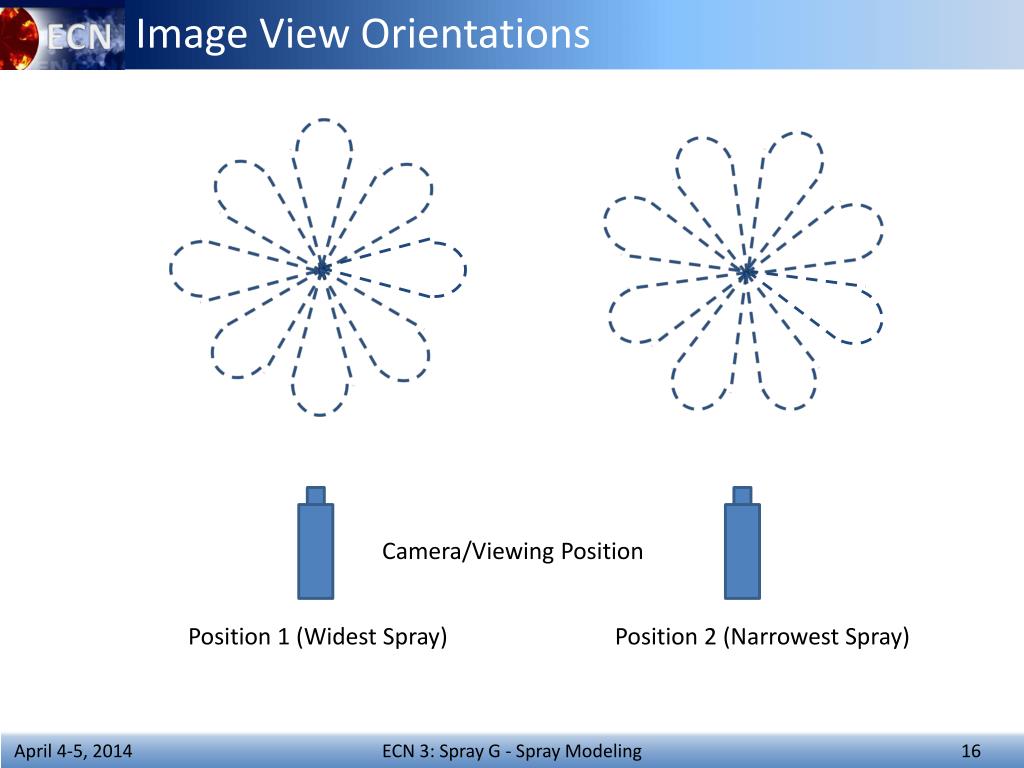 ECN Image View Orientations

Camera/Viewing Position

Position 1 (Widest Spray)

Position 2 (Narrowest Spray)

April 4-5, 2014

ECN 3: Spray G - Spray Modeling

16